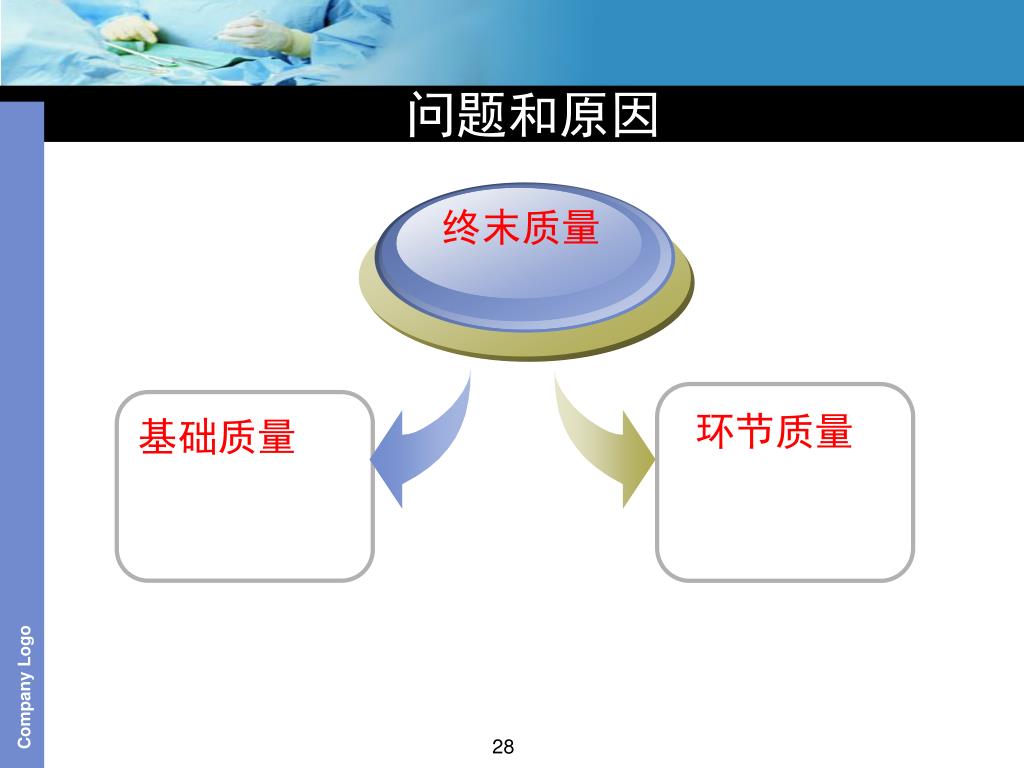 问题和原因

终末质量

基础质量

环节质量

Company Logo

28